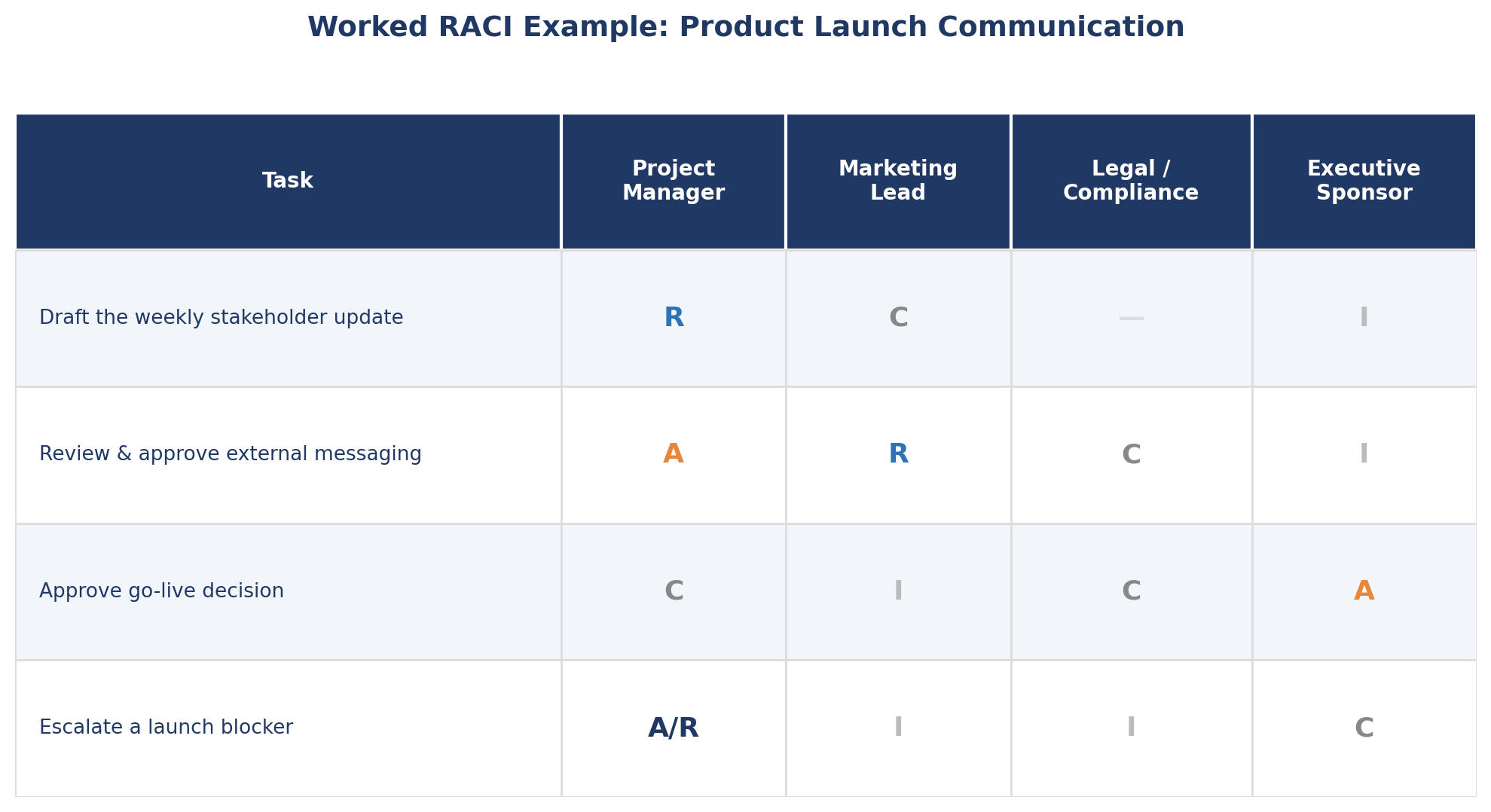 Worked RACI Example: Product Launch Communication

| Task | Project Manager | Marketing Lead | Legal / Compliance | Executive Sponsor |
|---|---|---|---|---|
| Draft the weekly stakeholder update | R | C | — | I |
| Review & approve external messaging | A | R | C | I |
| Approve go-live decision | C | I | C | A |
| Escalate a launch blocker | A/R | I | I | C |